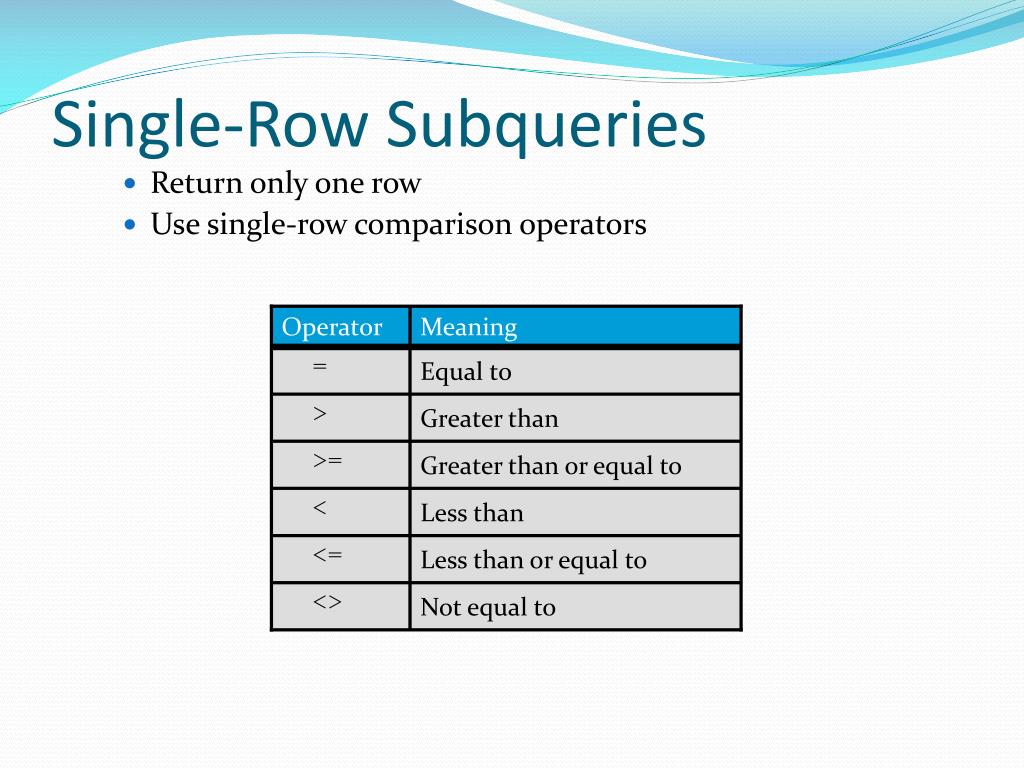 Single-Row Subqueries

- Return only one row
- Use single-row comparison operators

| Operator | Meaning |
|---|---|
| = | Equal to |
| > | Greater than |
| >= | Greater than or equal to |
| < | Less than |
| <= | Less than or equal to |
| <> | Not equal to |